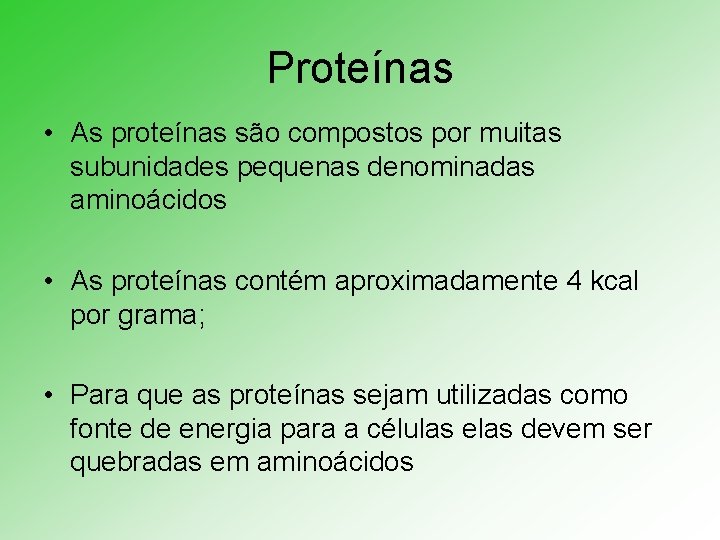 Proteínas

• As proteínas são compostos por muitas subunidades pequenas denominadas aminoácidos

• As proteínas contém aproximadamente 4 kcal por grama;

• Para que as proteínas sejam utilizadas como fonte de energia para a células elas devem ser quebradas em aminoácidos